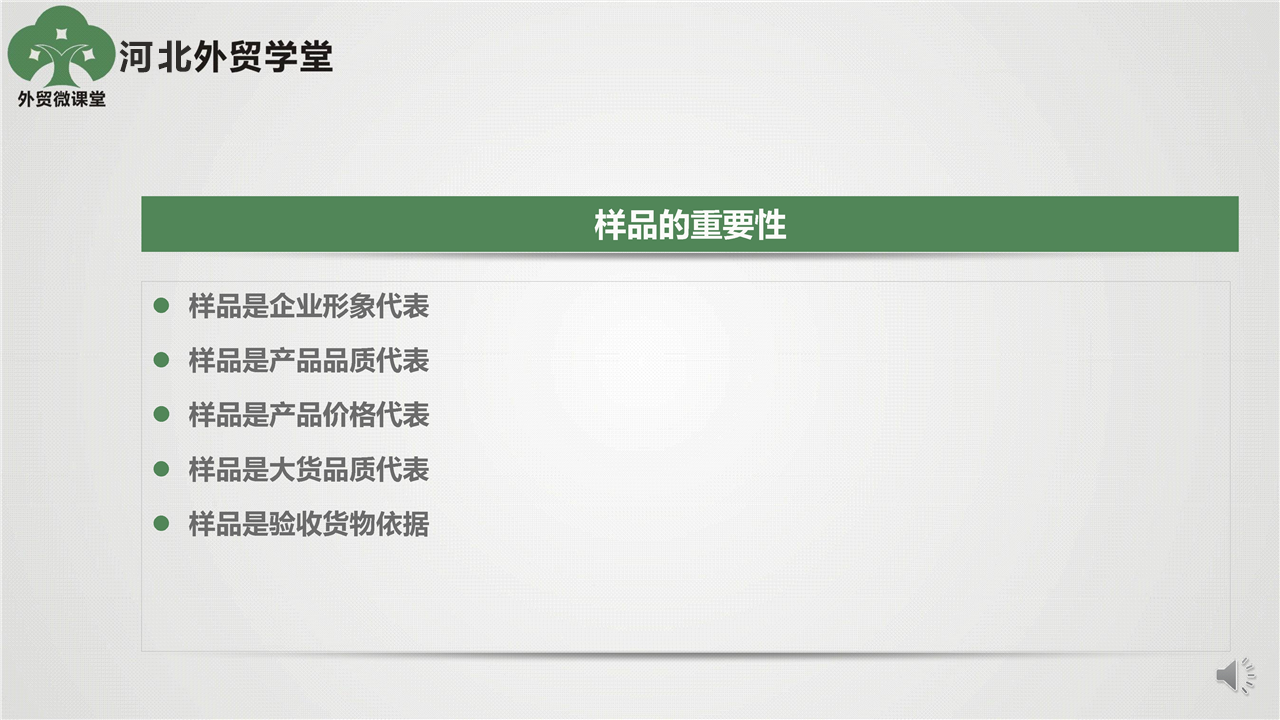 河北外贸学堂
外贸微课堂

样品的重要性

样品是企业形象代表
样品是产品品质代表
样品是产品价格代表
样品是大货品质代表
样品是验收货物依据